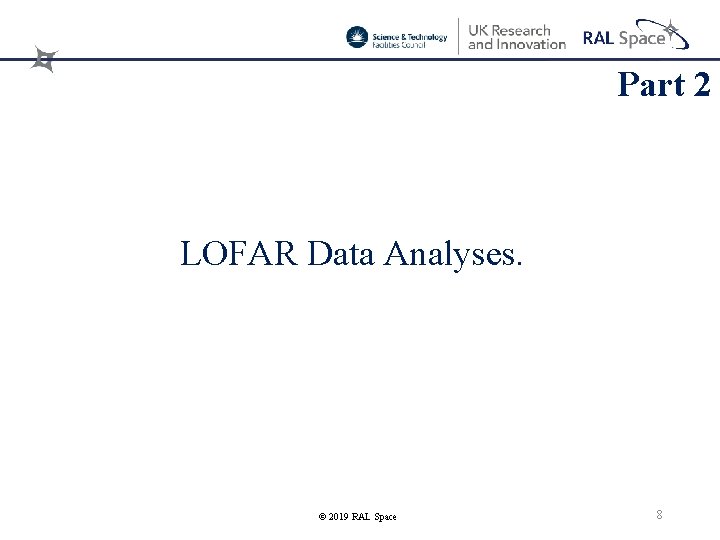 Science & Technology Facilities Council

UK Research and Innovation

RAL Space

Part 2

LOFAR Data Analyses.

© 2019 RAL Space

8